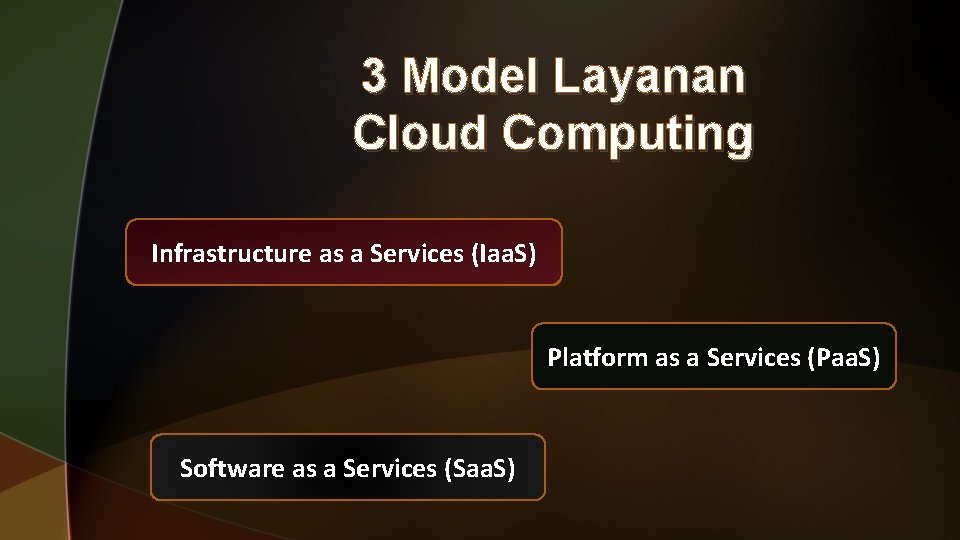 3 Model Layanan Cloud Computing

Infrastructure as a Services (IaaS)

Platform as a Services (PaaS)

Software as a Services (SaaS)